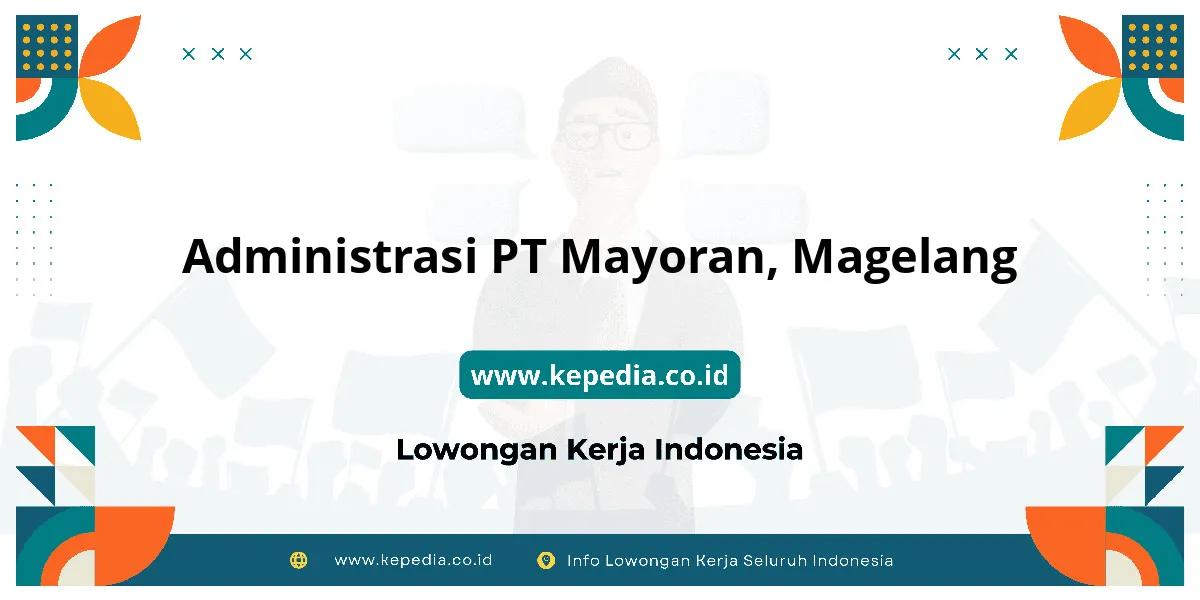 Administrasi PT Mayoran, Magelang

www.kepedia.co.id

Lowongan Kerja Indonesia

www.kepedia.co.id Info Lowongan Kerja Seluruh Indonesia